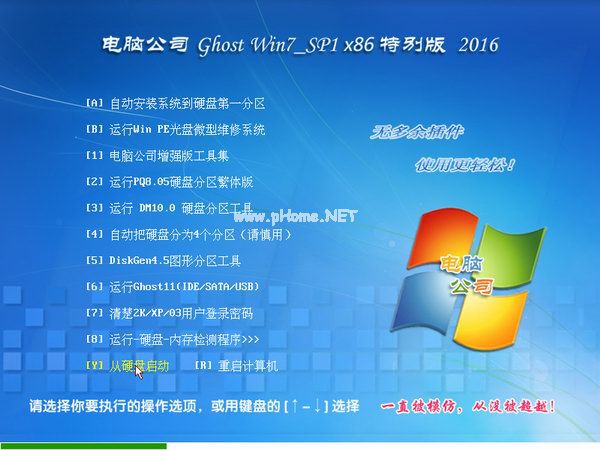 电脑公司 Ghost Win7_SP1 x86 特别版 2016

[A] 自动安装系统到硬盘第一分区

[B] 运行Win PE光盘微型维修系统

[1] 电脑公司增强版工具集

[2] 运行PQ8.05硬盘分区繁体版

[3] 运行 DM10.0 硬盘分区工具

[4] 自动把硬盘分为4个分区（请慎用）

[5] DiskGen4.5图形分区工具

[6] 运行Ghost11(IDE/SATA/USB)

[7] 清楚2K/XP/03用户登录密码

[8] 运行-硬盘-内存检测程序>>>

[Y] 从硬盘启动 [R] 重启计算机

无多余插件

使用更轻松！

www.pHome.NET

电脑公司

请选择你要执行的操作选项，或用键盘的 [↑-↓] 选择

一直被模仿，从没被超越！